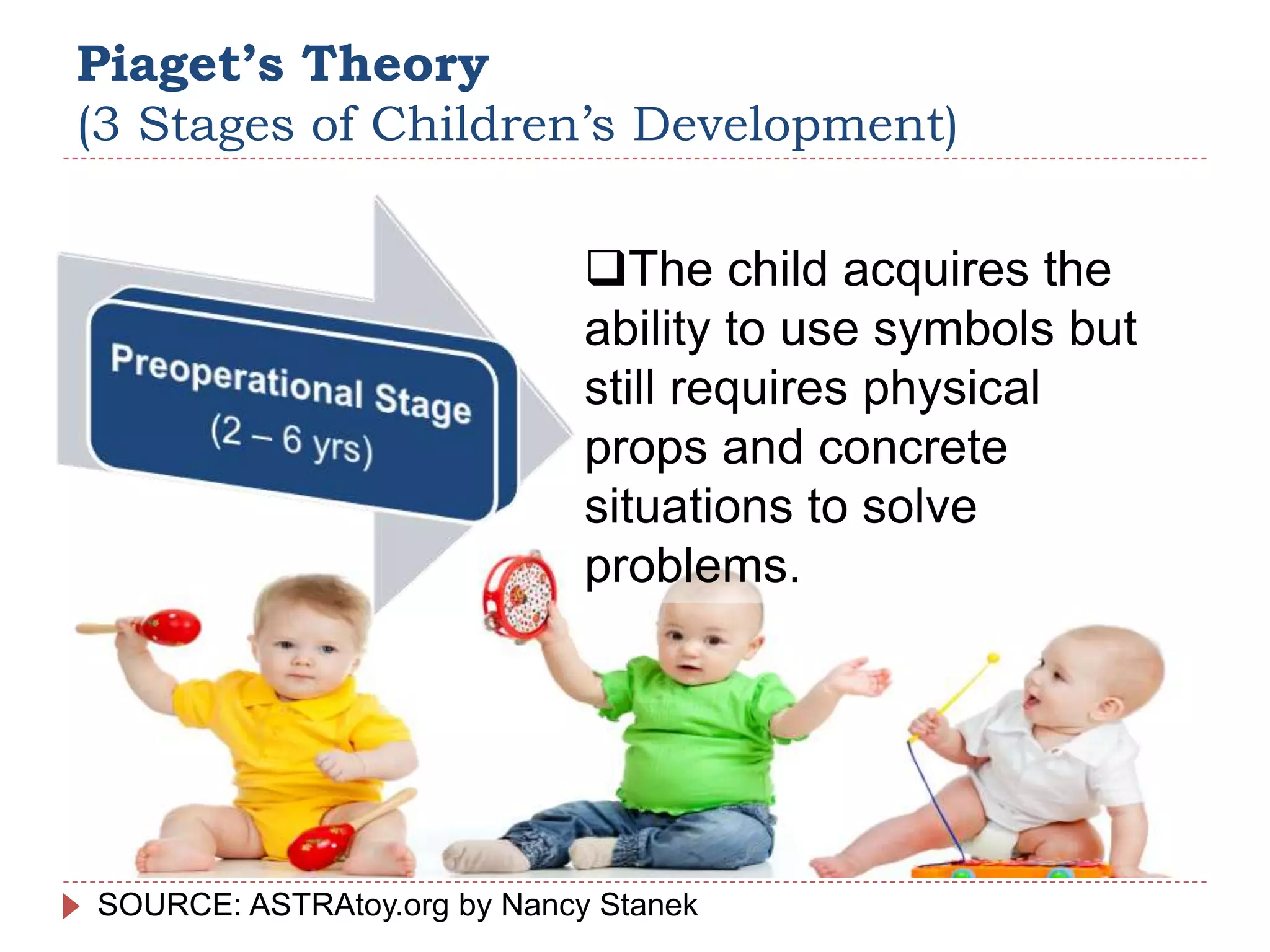 Piaget's Theory
(3 Stages of Children's Development)

Preoperational Stage
(2 – 6 yrs)

❑The child acquires the ability to use symbols but still requires physical props and concrete situations to solve problems.

SOURCE: ASTRAtoy.org by Nancy Stanek